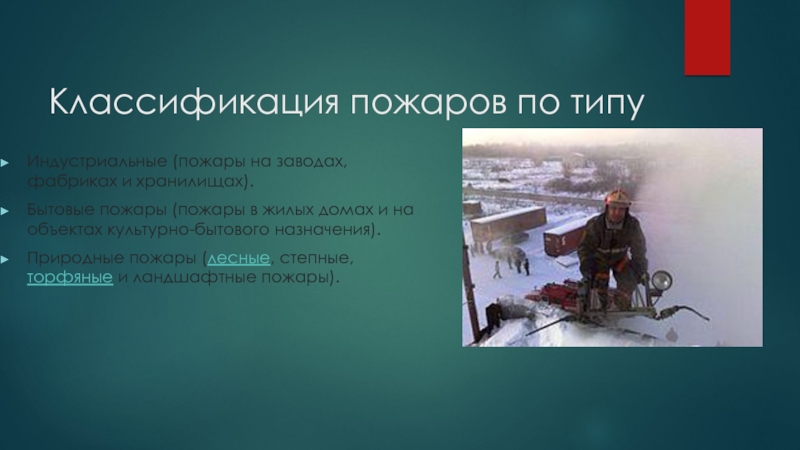 Классификация пожаров по типу

Индустриальные (пожары на заводах, фабриках и хранилищах).

Бытовые пожары (пожары в жилых домах и на объектах культурно-бытового назначения).

Природные пожары (лесные, степные, торфяные и ландшафтные пожары).